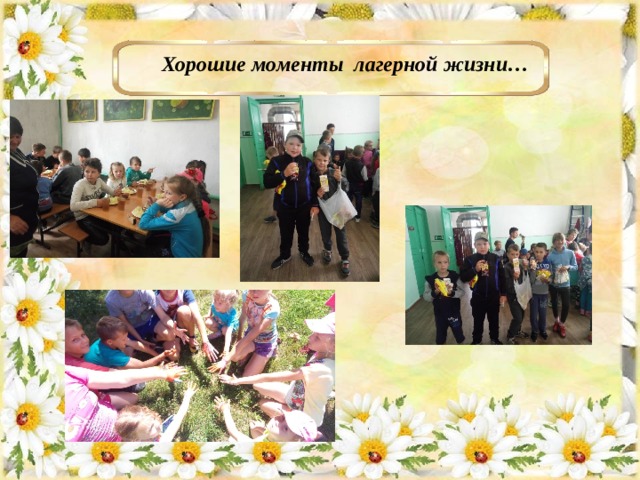 Хорошие моменты лагерной жизни…